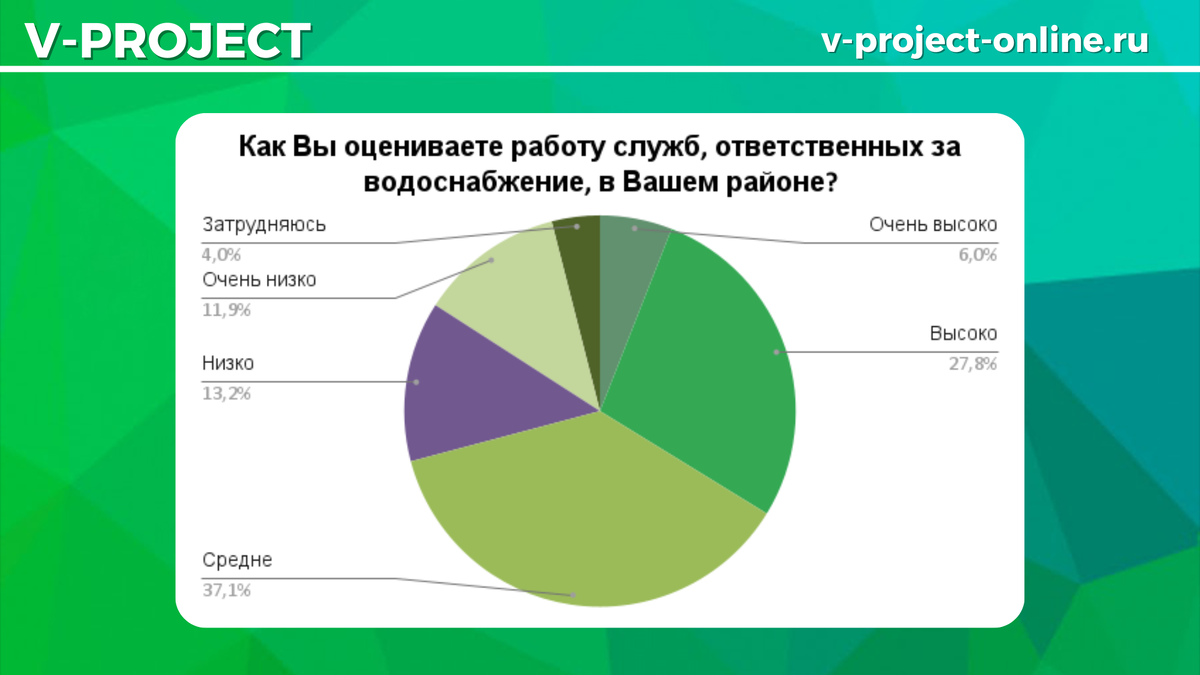 V-PROJECT

v-project-online.ru

Как Вы оцениваете работу служб, ответственных за водоснабжение, в Вашем районе?

Затрудняюсь
4,0%

Очень низко
11,9%

Низко
13,2%

Средне
37,1%

Очень высоко
6,0%

Высоко
27,8%